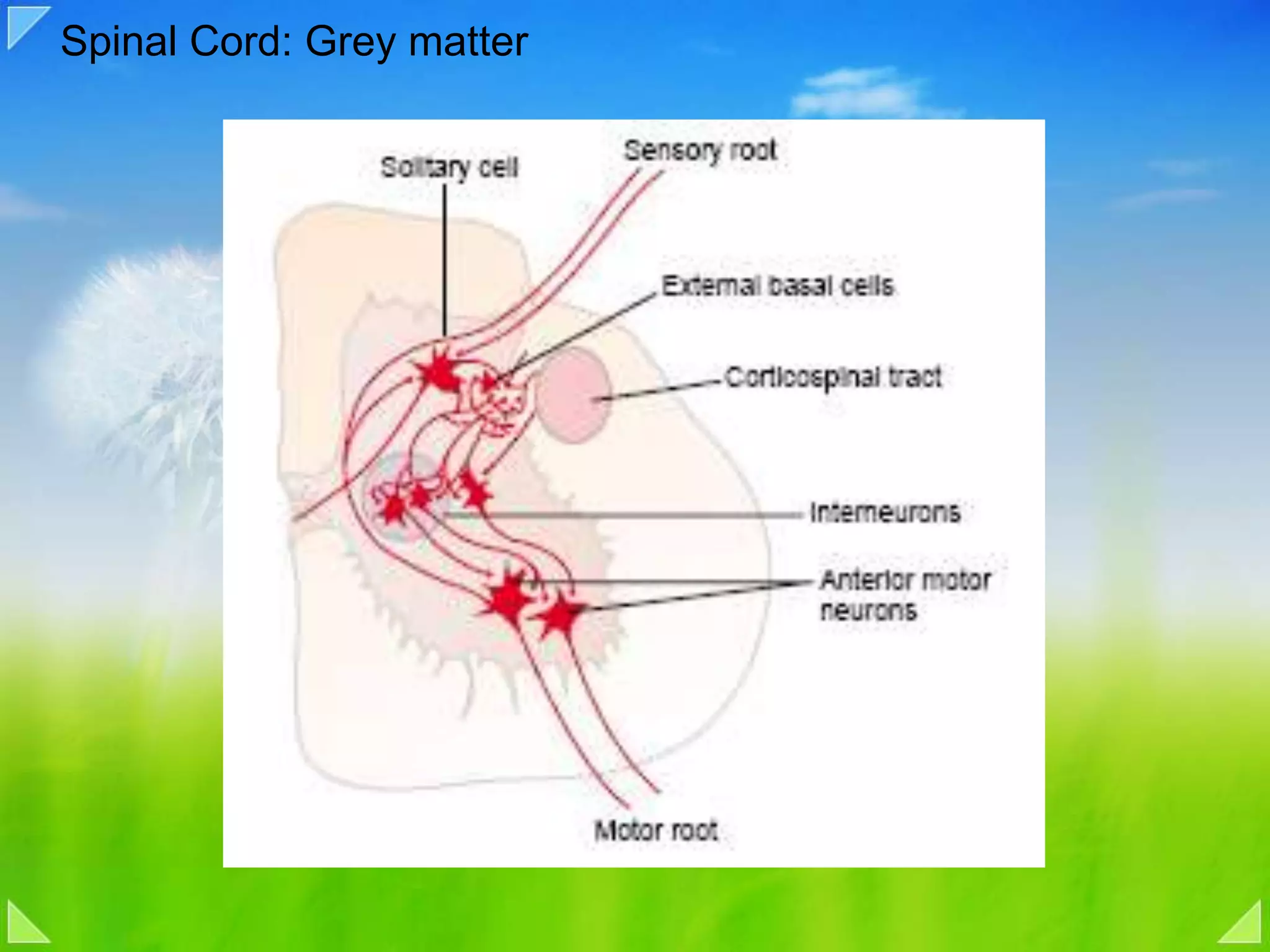 Spinal Cord: Grey matter

Solitary cell

Sensory root

External basal cells

Corticospinal tract

Interneurons

Anterior motor neurons

Motor root